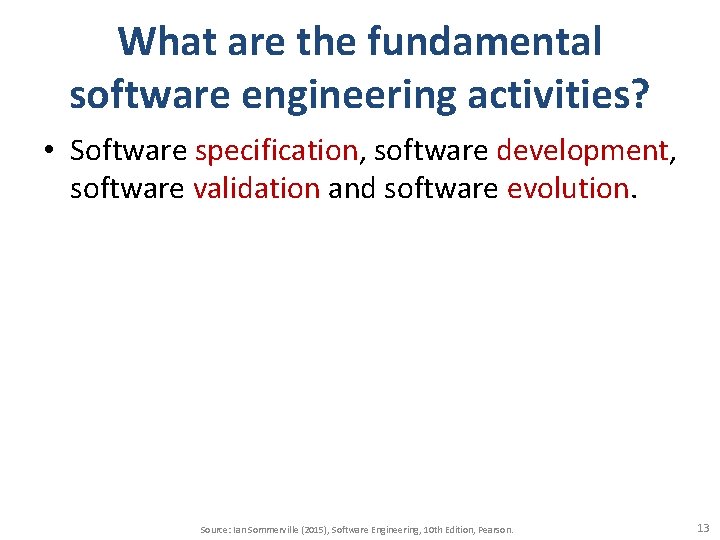 What are the fundamental software engineering activities?

• Software specification, software development, software validation and software evolution.

Source: Ian Sommerville (2015), Software Engineering, 10th Edition, Pearson.

13